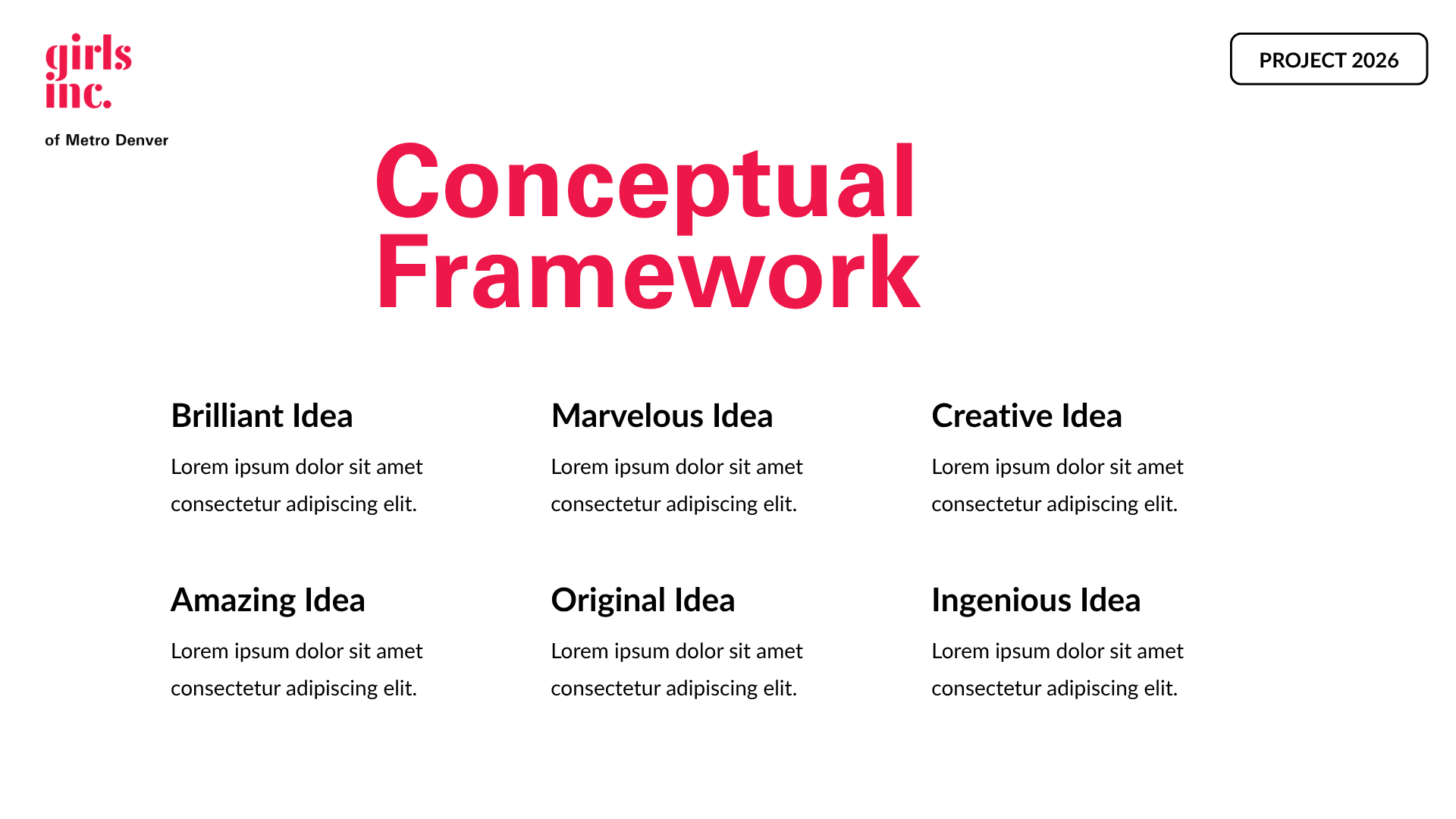 girls inc.

of Metro Denver

PROJECT 2026

Conceptual Framework

Brilliant Idea

Lorem ipsum dolor sit amet consectetur adipiscing elit.

Marvelous Idea

Lorem ipsum dolor sit amet consectetur adipiscing elit.

Creative Idea

Lorem ipsum dolor sit amet consectetur adipiscing elit.

Amazing Idea

Lorem ipsum dolor sit amet consectetur adipiscing elit.

Original Idea

Lorem ipsum dolor sit amet consectetur adipiscing elit.

Ingenious Idea

Lorem ipsum dolor sit amet consectetur adipiscing elit.